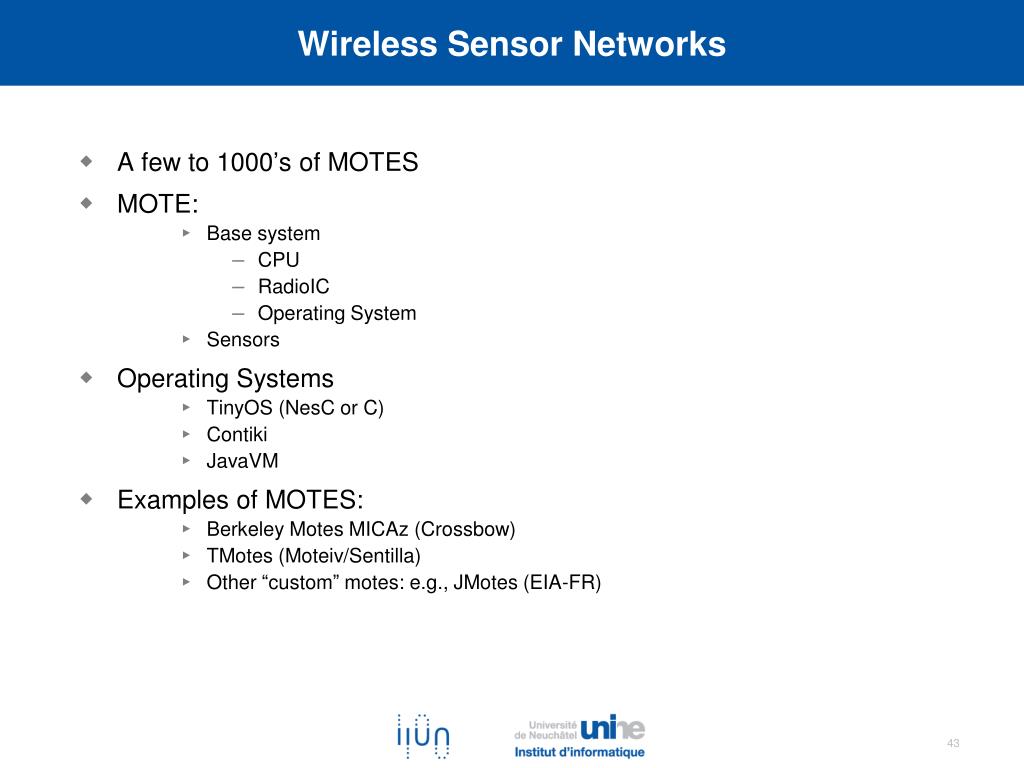 Wireless Sensor Networks

A few to 1000’s of MOTES

MOTE:

Base system

– CPU

– RadioIC

– Operating System

Sensors

Operating Systems

TinyOS (NesC or C)

Contiki

JavaVM

Examples of MOTES:

Berkeley Motes MICAz (Crossbow)

TMotes (Moteiv/Sentilla)

Other “custom” motes: e.g., JMotes (EIA-FR)

iiun

Université de Neuchâtel unine

Institut d’informatique

43